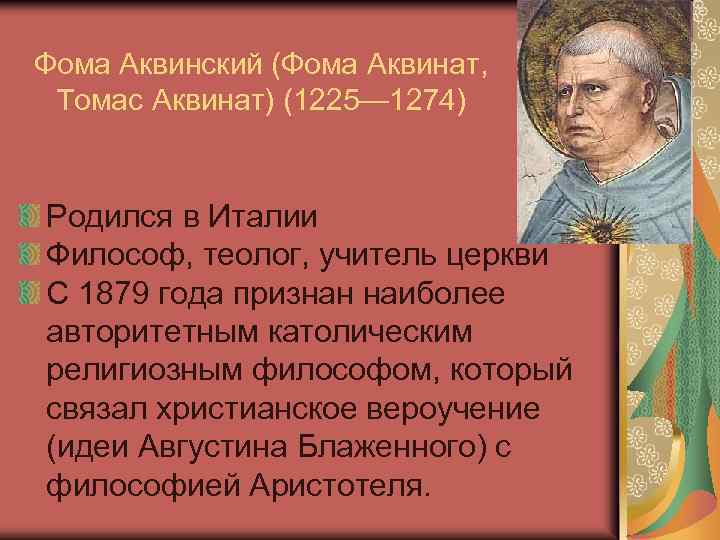 Фома Аквинский (Фома Аквинат, Томас Аквинат) (1225—1274)

Родился в Италии

Философ, теолог, учитель церкви

С 1879 года признан наиболее авторитетным католическим религиозным философом, который связал христианское вероучение (идеи Августина Блаженного) с философией Аристотеля.